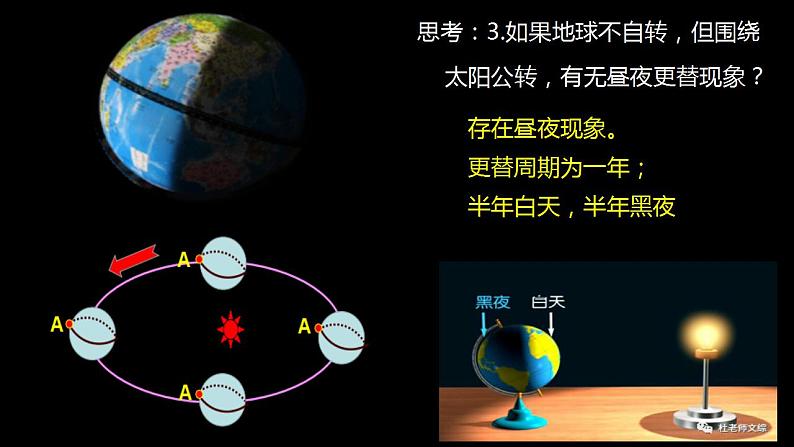 思考：3.如果地球不自转，但围绕太阳公转，有无昼夜更替现象？

存在昼夜现象。
更替周期为一年；
半年白天，半年黑夜

A

A

A

A

黑夜

白天

杜老师文综